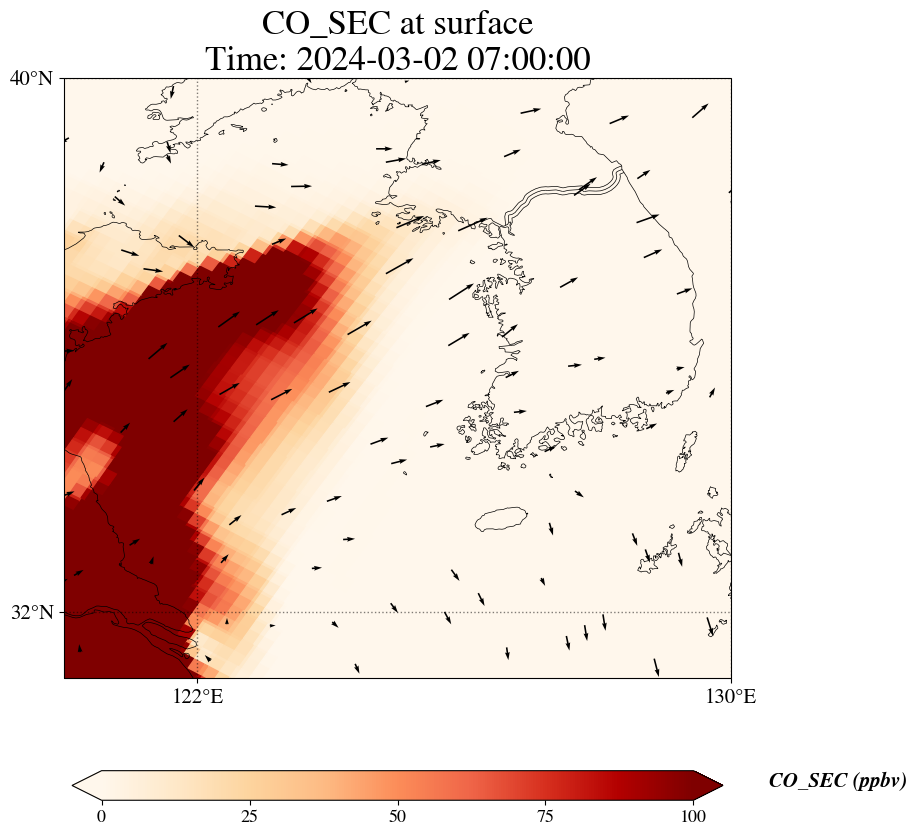 CO_SEC at surface
Time: 2024-03-02 07:00:00

40°N

32°N

122°E

130°E

0

25

50

75

100

CO_SEC (ppbv)